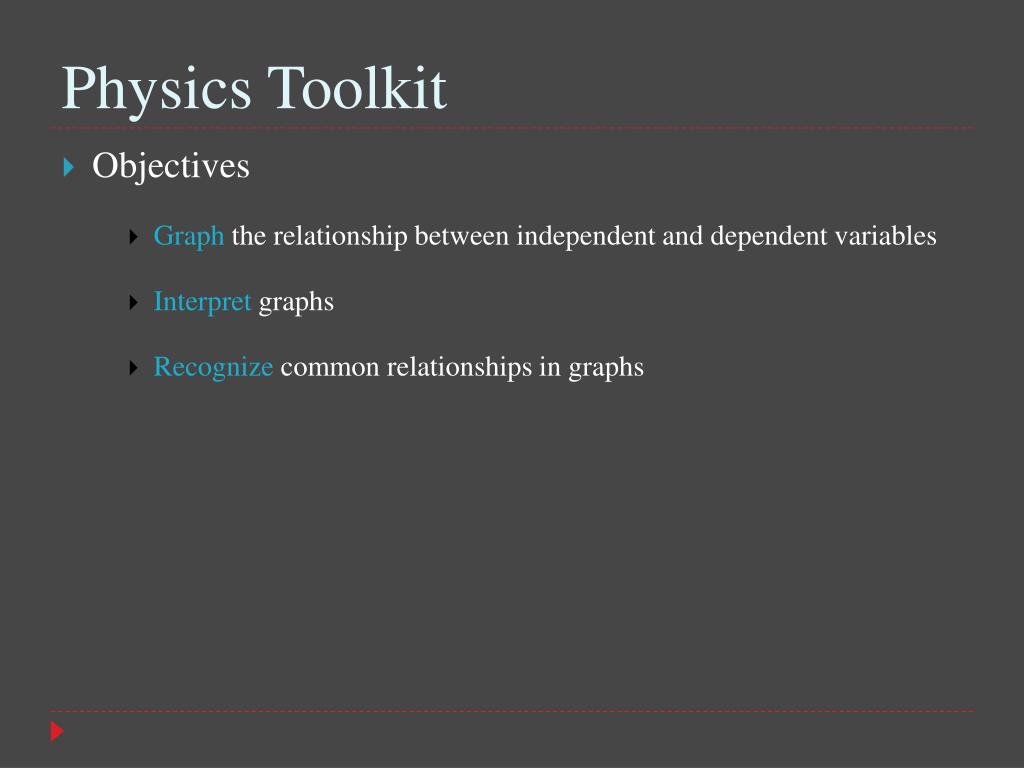 Physics Toolkit

Objectives

Graph the relationship between independent and dependent variables

Interpret graphs

Recognize common relationships in graphs